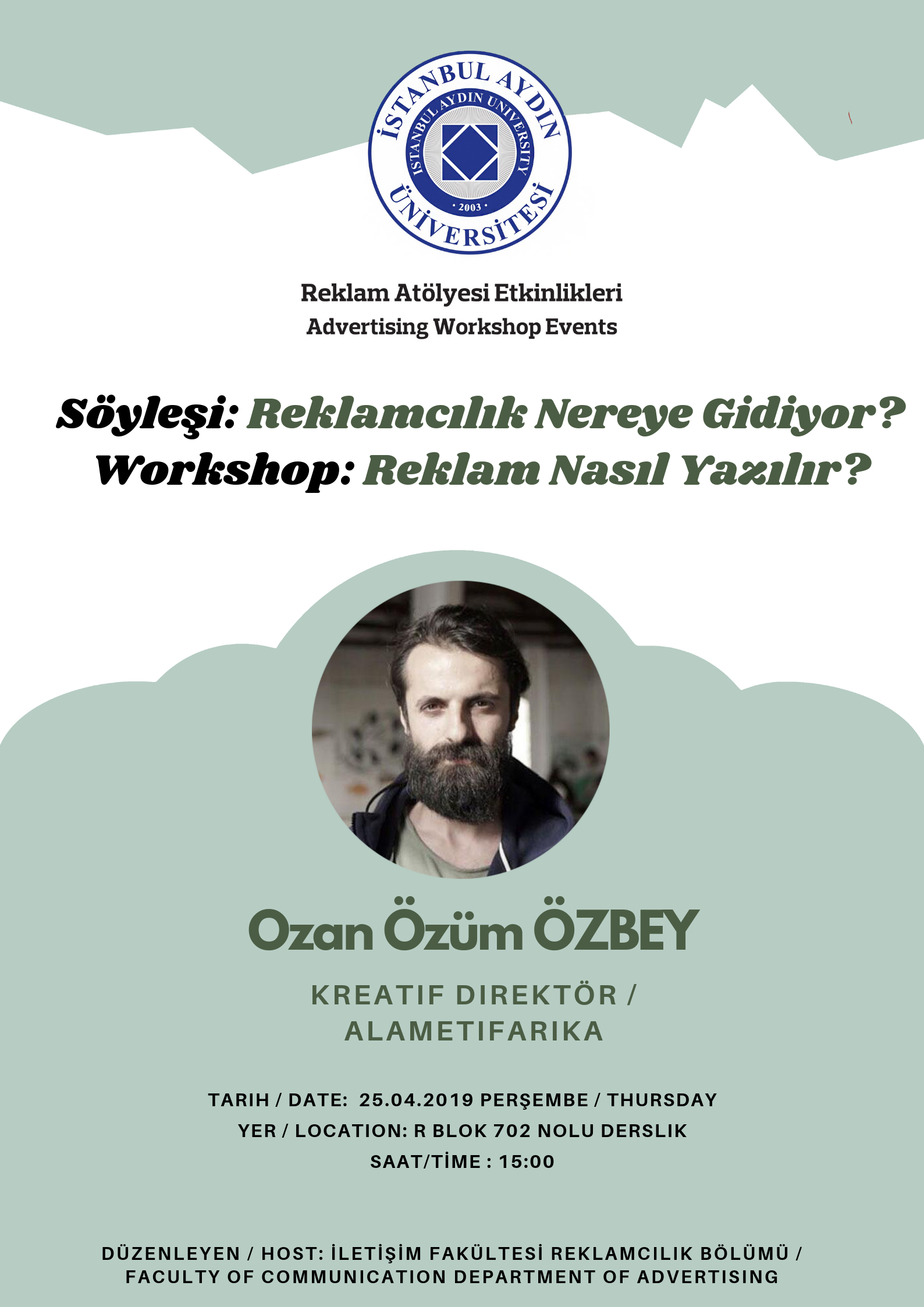 İSTANBUL AYDIN ÜNİVERSİTESİ
İSTANBUL AYDIN UNIVERSITY
• 2003 •

Reklam Atölyesi Etkinlikleri
Advertising Workshop Events

Söyleşi: Reklamcılık Nereye Gidiyor?
Workshop: Reklam Nasıl Yazılır?

Ozan Özüm ÖZBEY

KREATIF DIREKTÖR / ALAMETIFARIKA

TARIH / DATE: 25.04.2019 PERŞEMBE / THURSDAY
YER / LOCATION: R BLOK 702 NOLU DERSLIK
SAAT/TİME : 15:00

DÜZENLEYEN / HOST: İLETİŞİM FAKÜLTESİ REKLAMCILIK BÖLÜMÜ / FACULTY OF COMMUNICATION DEPARTMENT OF ADVERTISING